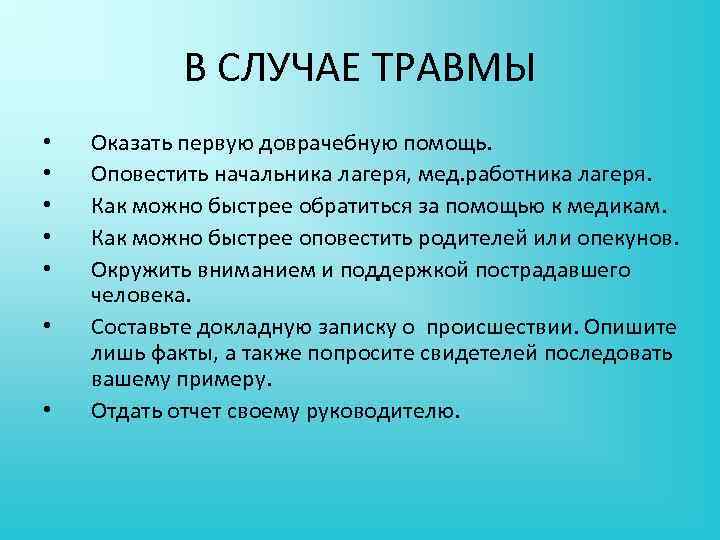 В СЛУЧАЕ ТРАВМЫ

• Оказать первую доврачебную помощь.
• Оповестить начальника лагеря, мед.работника лагеря.
• Как можно быстрее обратиться за помощью к медикам.
• Как можно быстрее оповестить родителей или опекунов.
• Окружить вниманием и поддержкой пострадавшего человека.
• Составьте докладную записку о происшествии. Опишите лишь факты, а также попросите свидетелей последовать вашему примеру.
• Отдать отчет своему руководителю.